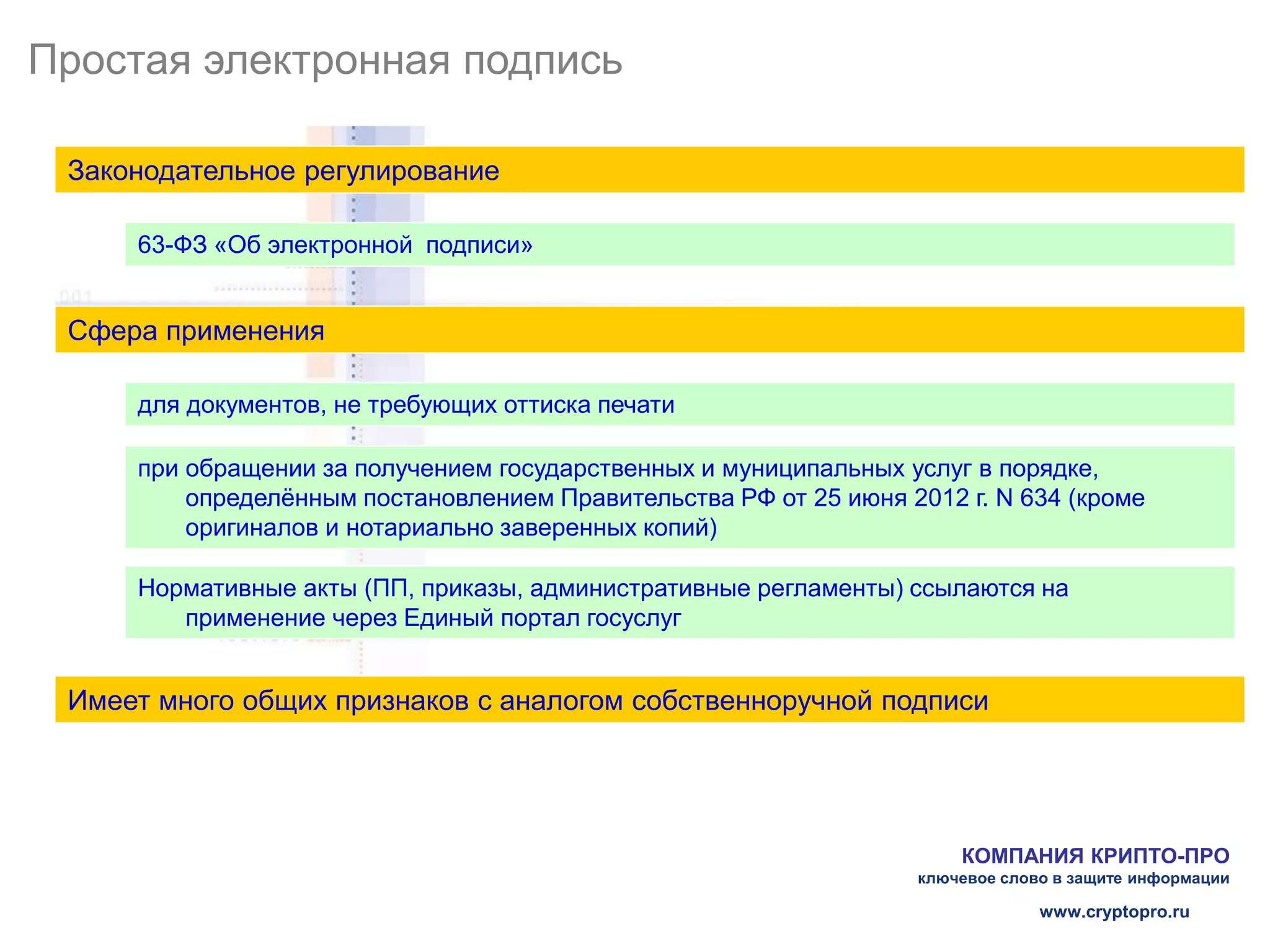 Простая электронная подпись

Законодательное регулирование

63-ФЗ «Об электронной  подписи»

Сфера применения

для документов, не требующих оттиска печати

при обращении за получением государственных и муниципальных услуг в порядке, определённым постановлением Правительства РФ от 25 июня 2012 г. N 634 (кроме оригиналов и нотариально заверенных копий)

Нормативные акты (ПП, приказы, административные регламенты) ссылаются на применение через Единый портал госуслуг

Имеет много общих признаков с аналогом собственноручной подписи

КОМПАНИЯ КРИПТО-ПРО
ключевое слово в защите информации

www.cryptopro.ru